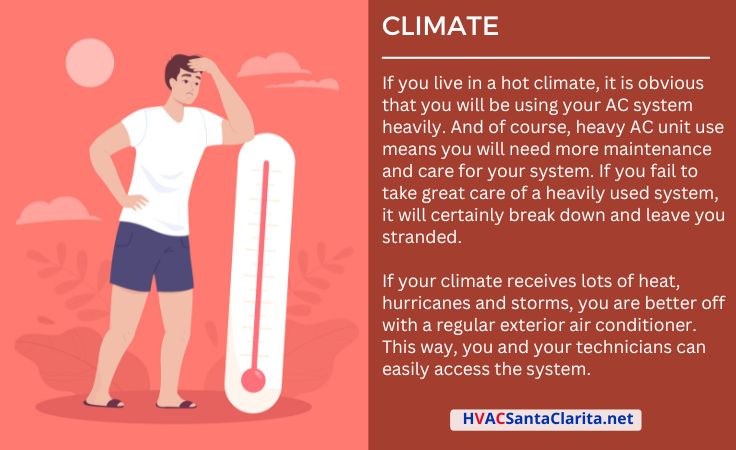 CLIMATE

If you live in a hot climate, it is obvious that you will be using your AC system heavily. And of course, heavy AC unit use means you will need more maintenance and care for your system. If you fail to take great care of a heavily used system, it will certainly break down and leave you stranded.

If your climate receives lots of heat, hurricanes and storms, you are better off with a regular exterior air conditioner. This way, you and your technicians can easily access the system.

HVACSantaClarita.net